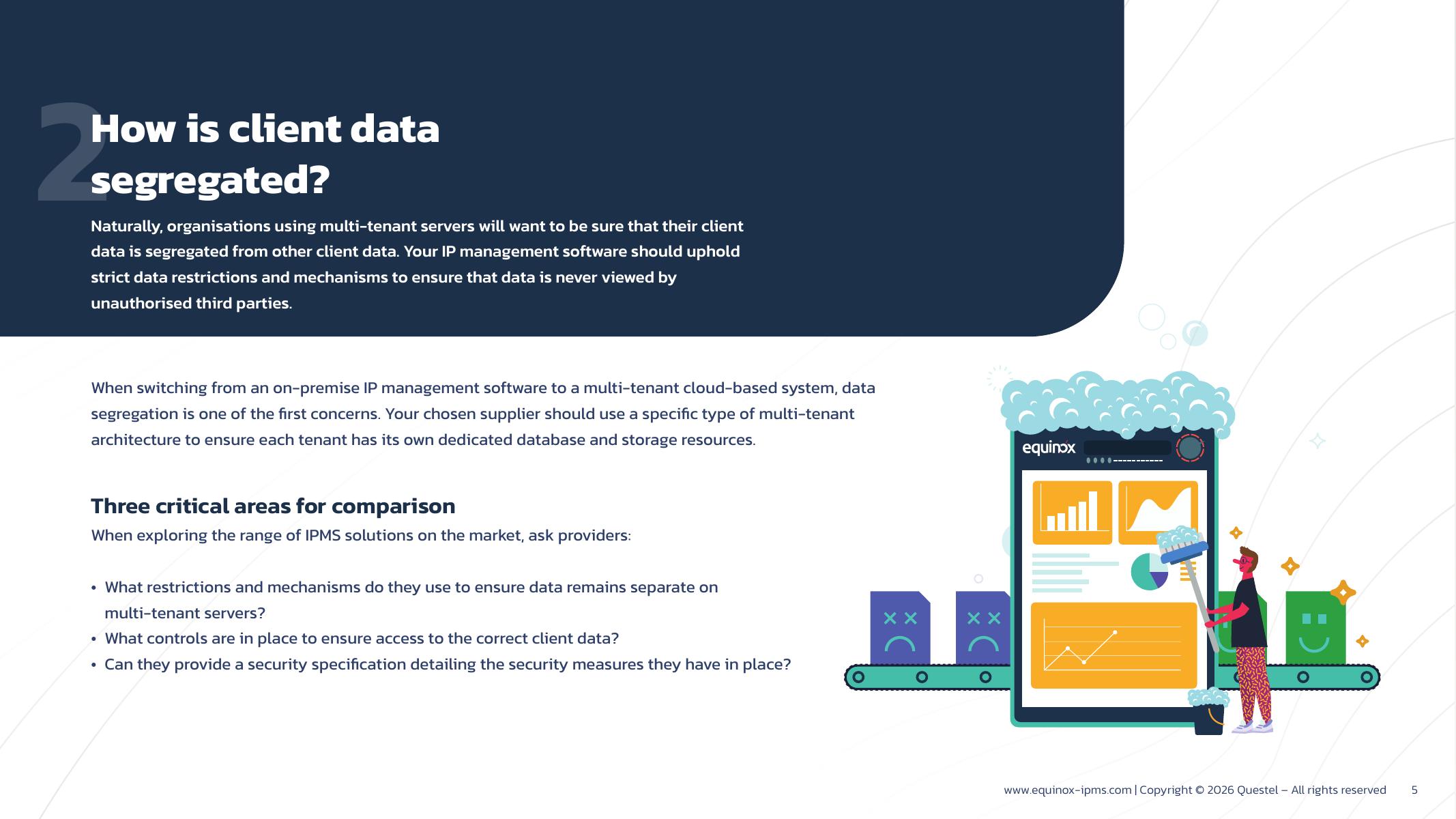 2
How is client data segregated?

Naturally, organisations using multi-tenant servers will want to be sure that their client data is segregated from other client data. Your IP management software should uphold strict data restrictions and mechanisms to ensure that data is never viewed by unauthorised third parties.

When switching from an on-premise IP management software to a multi-tenant cloud-based system, data segregation is one of the first concerns. Your chosen supplier should use a specific type of multi-tenant architecture to ensure each tenant has its own dedicated database and storage resources.

Three critical areas for comparison
When exploring the range of IPMS solutions on the market, ask providers:

• What restrictions and mechanisms do they use to ensure data remains separate on multi-tenant servers?
• What controls are in place to ensure access to the correct client data?
• Can they provide a security specification detailing the security measures they have in place?

equinox

www.equinox-ipms.com | Copyright © 2026 Questel – All rights reserved 5